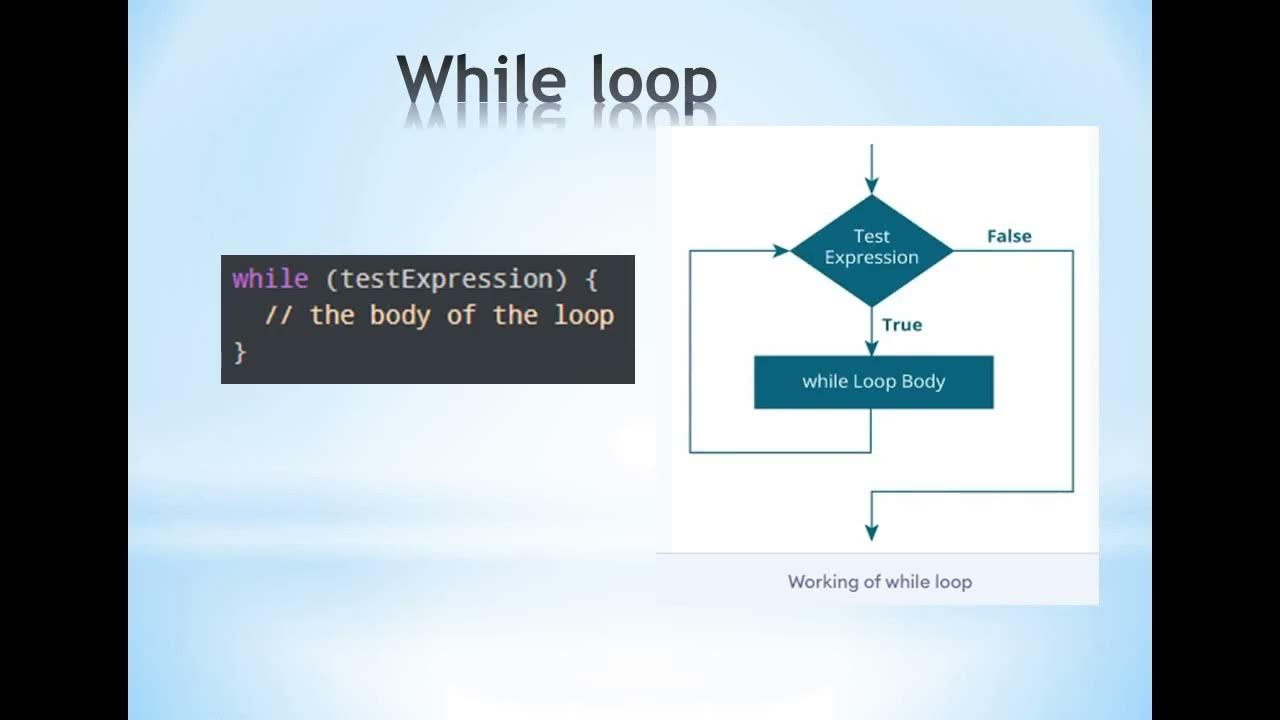 While loop

while (testExpression) {
  // the body of the loop
}

Test Expression
False
True
while Loop Body

Working of while loop